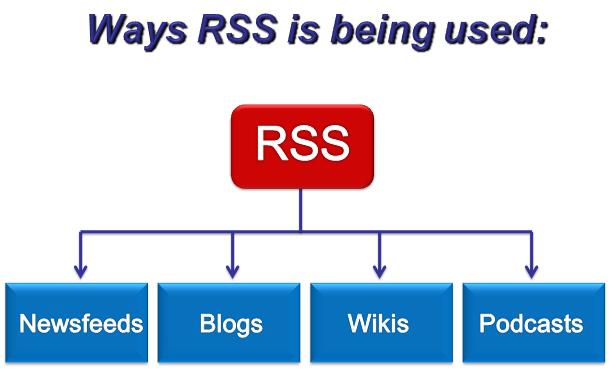 Ways RSS is being used:

RSS

Newsfeeds

Blogs

Wikis

Podcasts